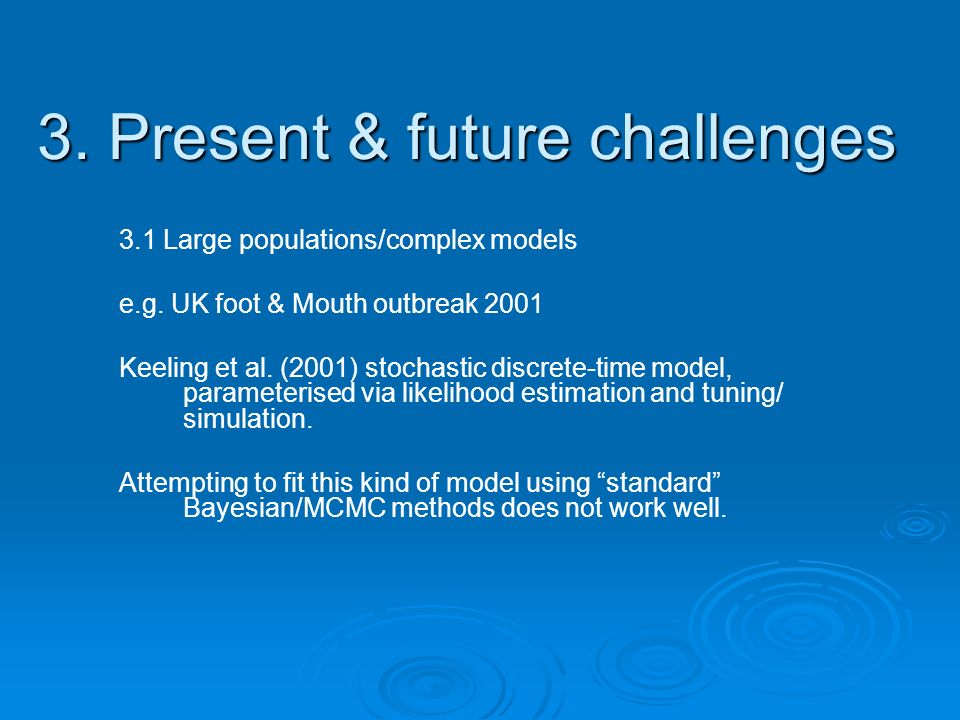 3. Present & future challenges

3.1 Large populations/complex models

e.g. UK foot & Mouth outbreak 2001

Keeling et al. (2001) stochastic discrete-time model, parameterised via likelihood estimation and tuning/ simulation.

Attempting to fit this kind of model using “standard” Bayesian/MCMC methods does not work well.